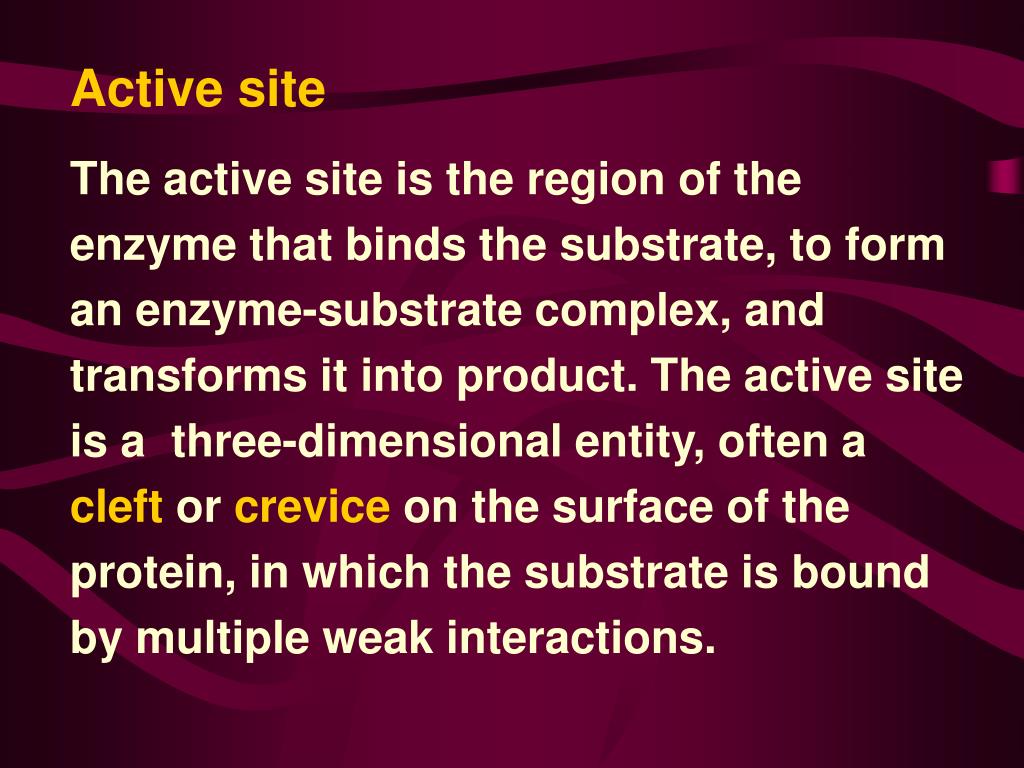 Active site

The active site is the region of the enzyme that binds the substrate, to form an enzyme-substrate complex, and transforms it into product. The active site is a three-dimensional entity, often a cleft or crevice on the surface of the protein, in which the substrate is bound by multiple weak interactions.